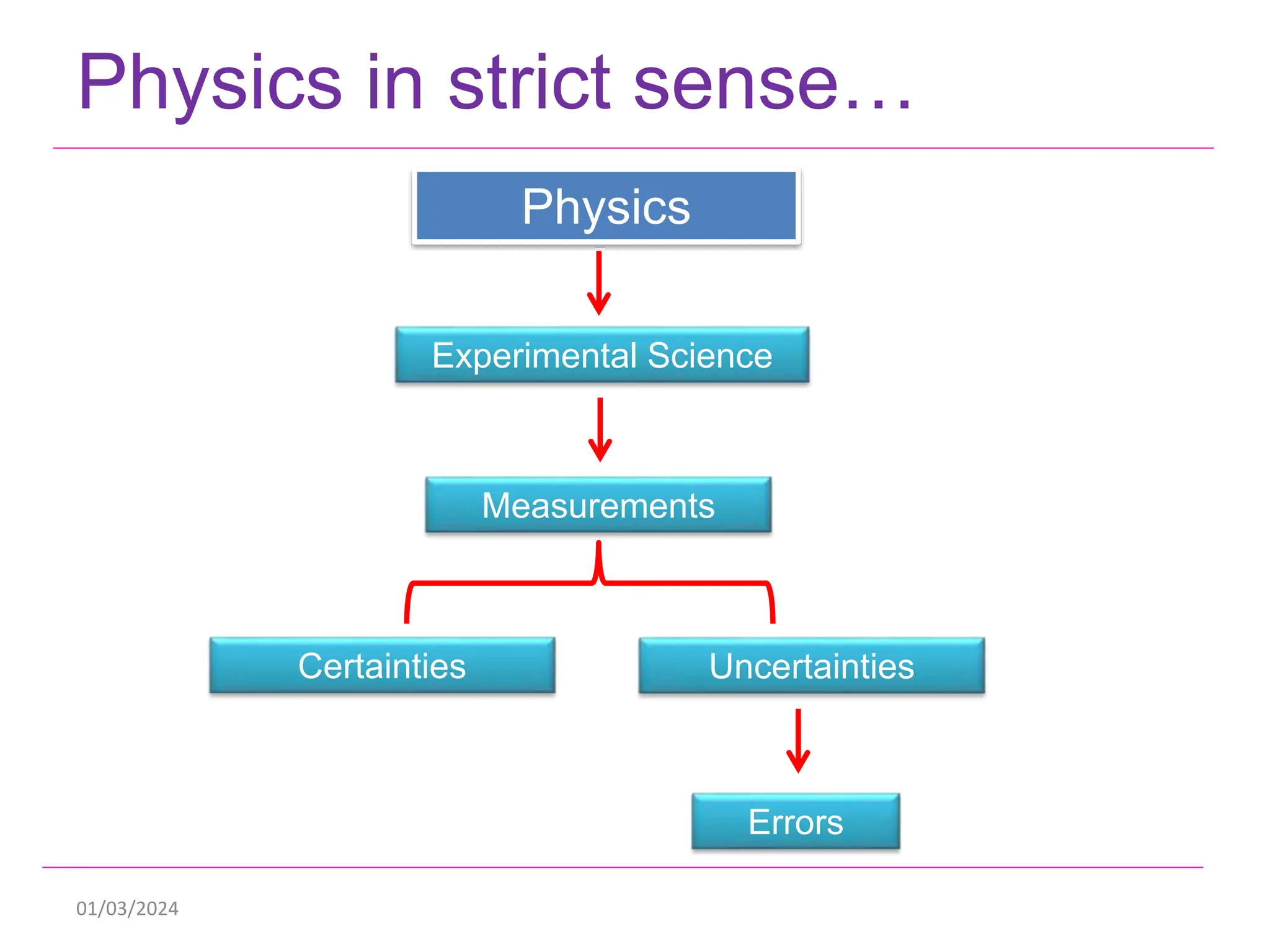 Physics in strict sense…

Physics

Experimental Science

Measurements

Certainties

Uncertainties

Errors

01/03/2024